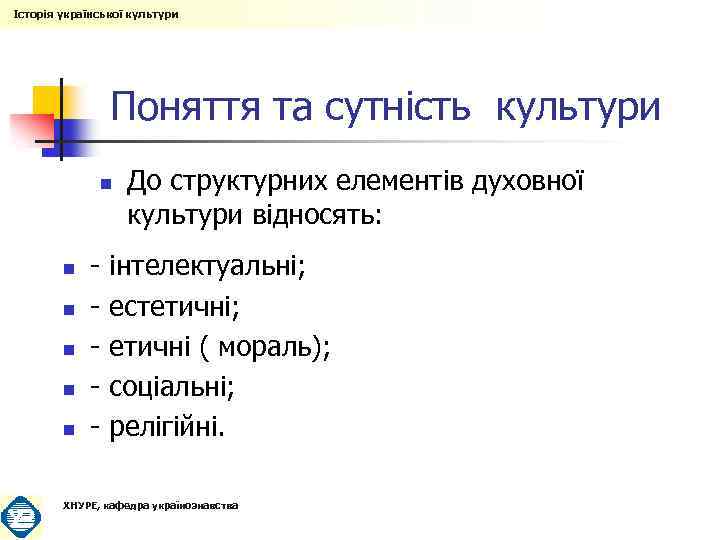 Історія української культури

Поняття та сутність культури

До структурних елементів духовної культури відносять:

- інтелектуальні;
- естетичні;
- етичні ( мораль);
- соціальні;
- релігійні.

ХНУРЕ, кафедра українознавства